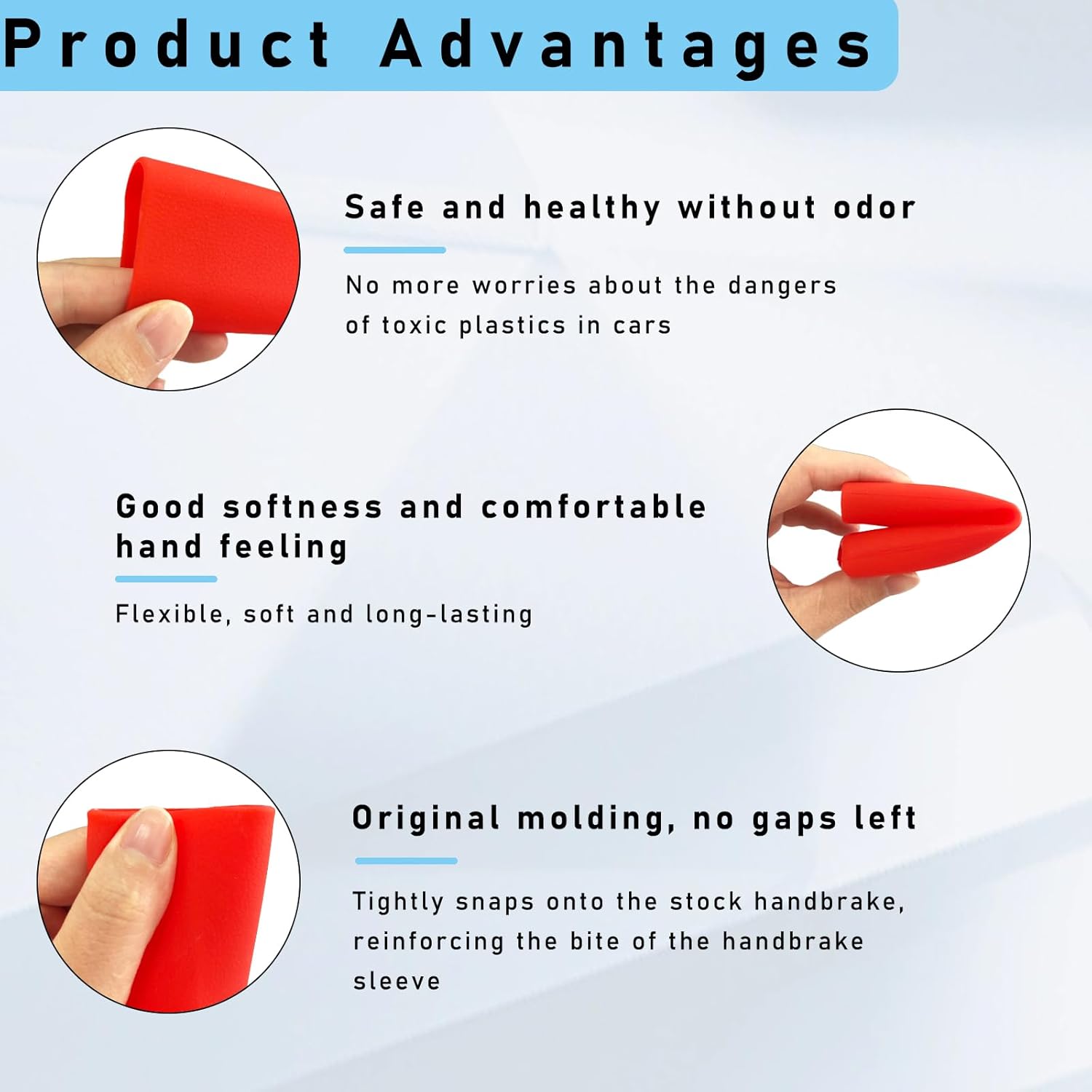 Product Advantages

Safe and healthy without odor

No more worries about the dangers of toxic plastics in cars

Good softness and comfortable hand feeling

Flexible, soft and long-lasting

Original molding, no gaps left

Tightly snaps onto the stock handbrake, reinforcing the bite of the handbrake sleeve